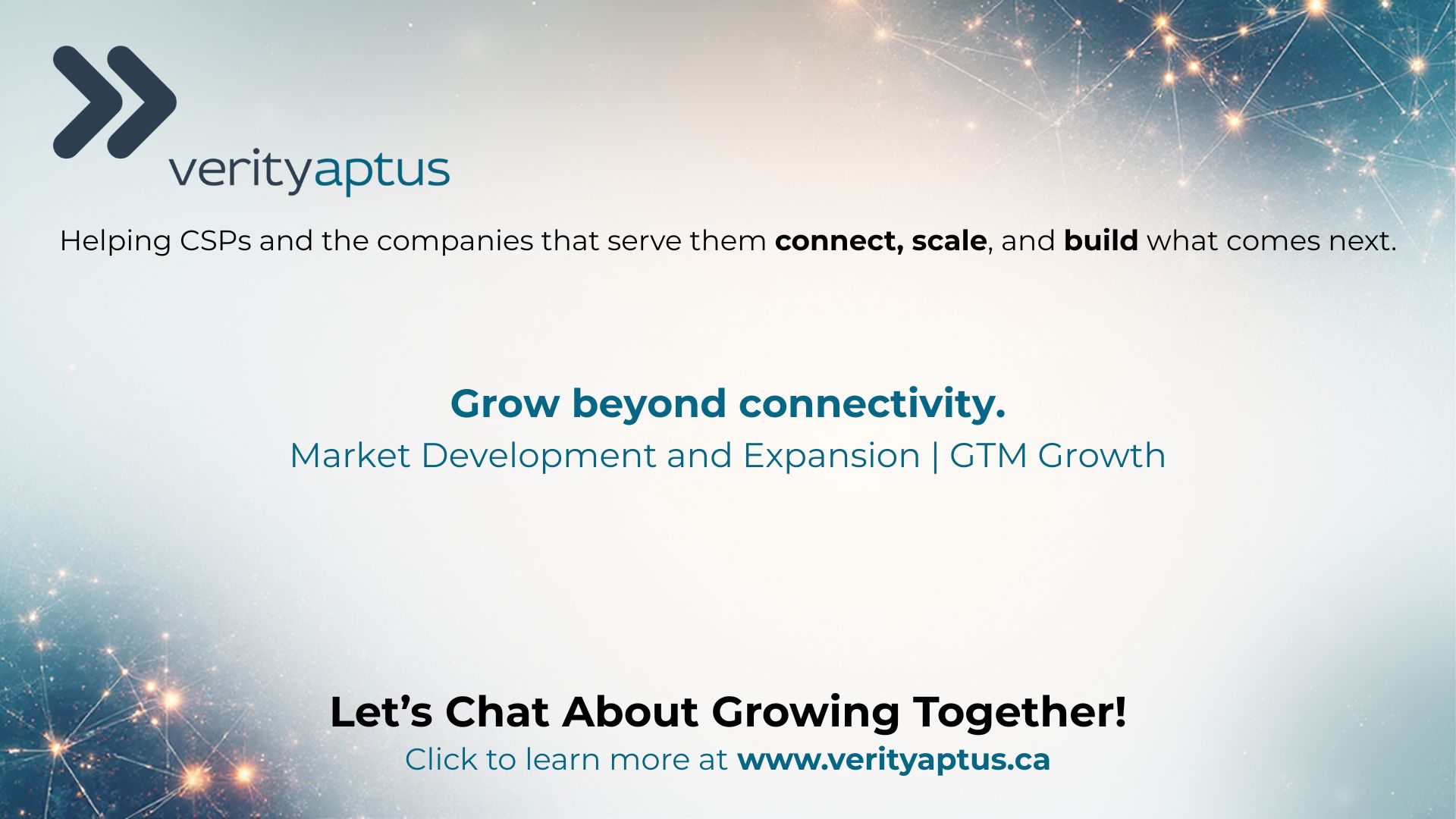 verityaptus

Helping CSPs and the companies that serve them connect, scale, and build what comes next.

Grow beyond connectivity.

Market Development and Expansion | GTM Growth

Let’s Chat About Growing Together!

Click to learn more at www.verityaptus.ca